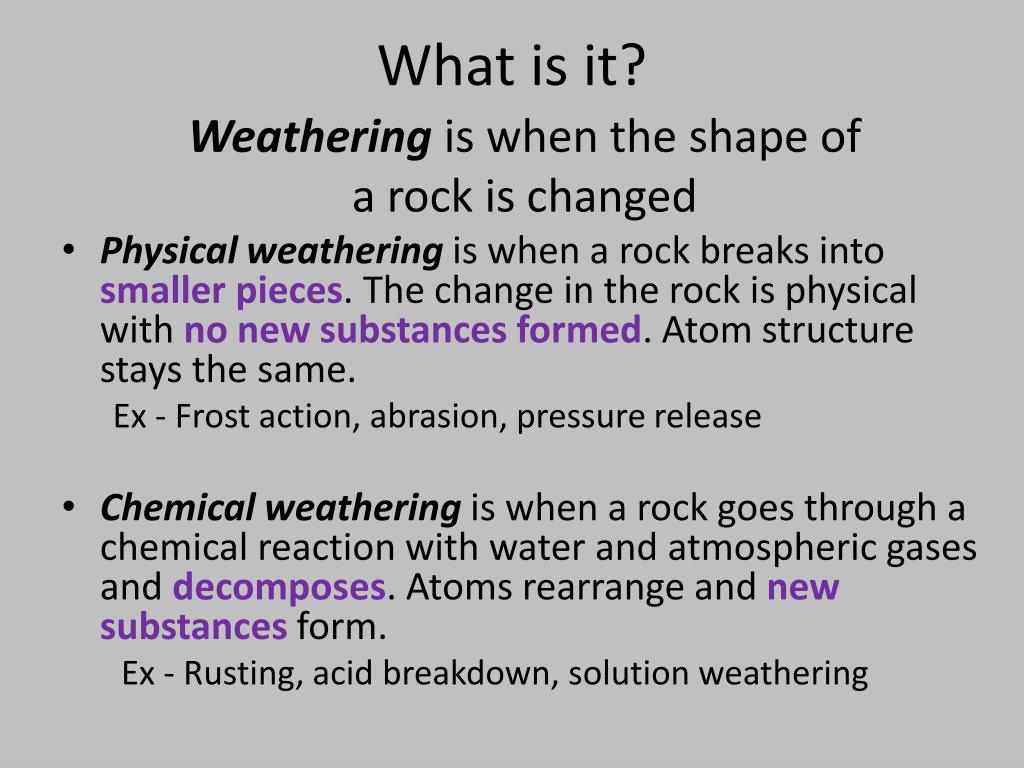 What is it?

Weathering is when the shape of a rock is changed

• Physical weathering is when a rock breaks into smaller pieces. The change in the rock is physical with no new substances formed. Atom structure stays the same.

Ex - Frost action, abrasion, pressure release

• Chemical weathering is when a rock goes through a chemical reaction with water and atmospheric gases and decomposes. Atoms rearrange and new substances form.

Ex - Rusting, acid breakdown, solution weathering